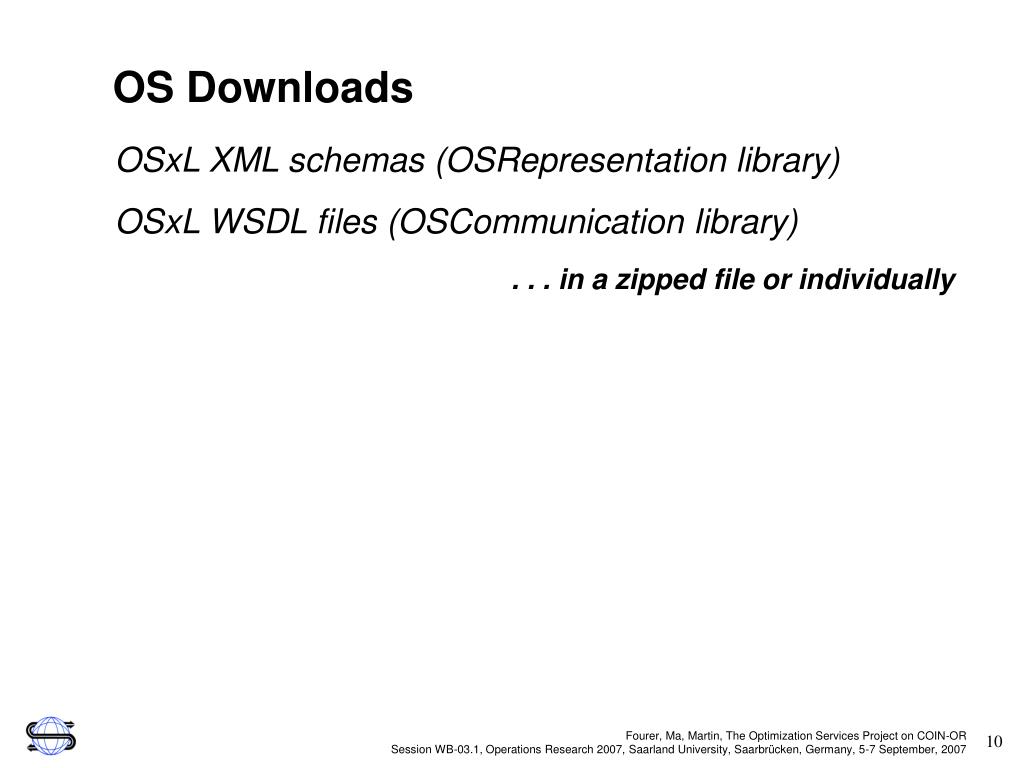 OS Downloads

OSxL XML schemas (OSRepresentation library)

OSxL WSDL files (OSCommunication library)

. . . in a zipped file or individually

Fourer, Ma, Martin, The Optimization Services Project on COIN-OR
Session WB-03.1, Operations Research 2007, Saarland University, Saarbrücken, Germany, 5-7 September, 2007

10